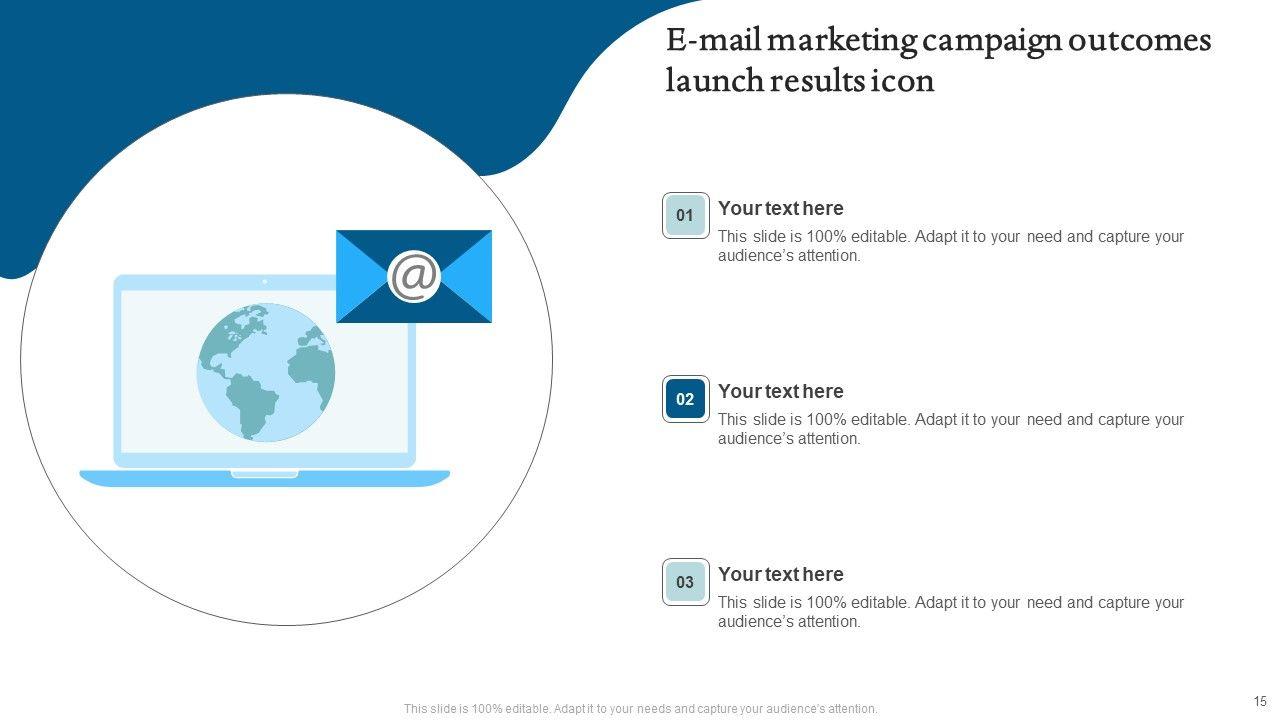 E-mail marketing campaign outcomes launch results icon

@

01

Your text here

This slide is 100% editable. Adapt it to your need and capture your audience's attention.

02

Your text here

This slide is 100% editable. Adapt it to your need and capture your audience's attention.

03

Your text here

This slide is 100% editable. Adapt it to your need and capture your audience's attention.

This slide is 100% editable. Adapt it to your needs and capture your audience's attention.

15